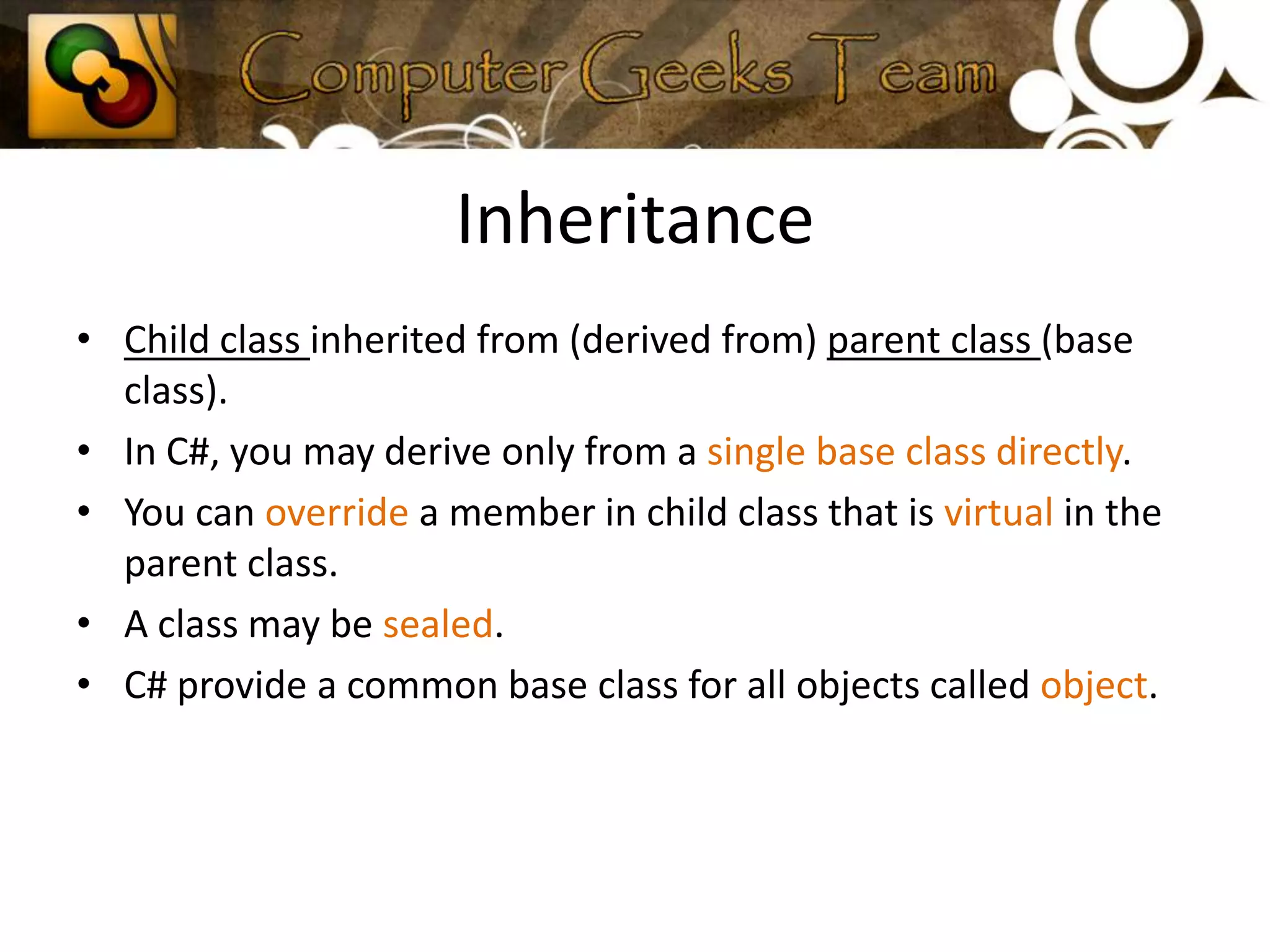 Computer Geeks Team

Inheritance

• Child class inherited from (derived from) parent class (base class).
• In C#, you may derive only from a single base class directly.
• You can override a member in child class that is virtual in the parent class.
• A class may be sealed.
• C# provide a common base class for all objects called object.